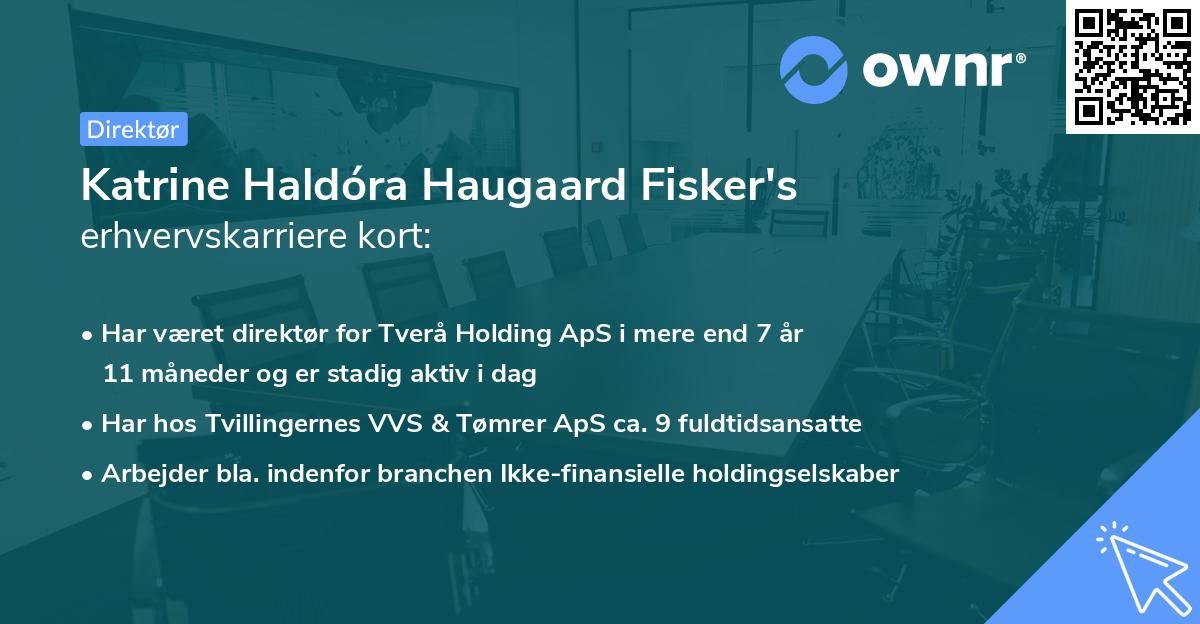 ownr®

Direktør

Katrine Haldóra Haugaard Fisker's erhvervskarriere kort:

• Har været direktør for Tverå Holding ApS i mere end 7 år 11 måneder og er stadig aktiv i dag

• Har hos Tvillingernes VVS & Tømrer ApS ca. 9 fuldtidsansatte

• Arbejder bla. indenfor branchen Ikke-finansielle holdingselskaber